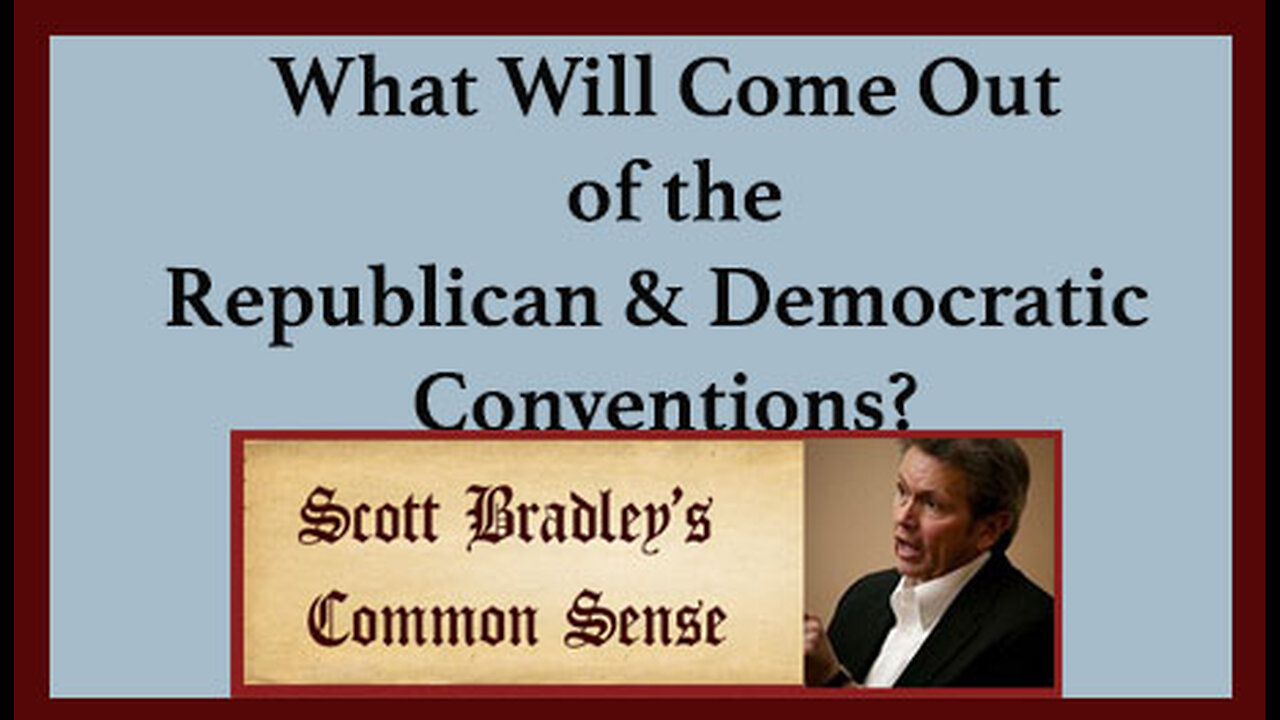 What Will Come Out of the Republican & Democratic Conventions?

Scott Bradley's Common Sense